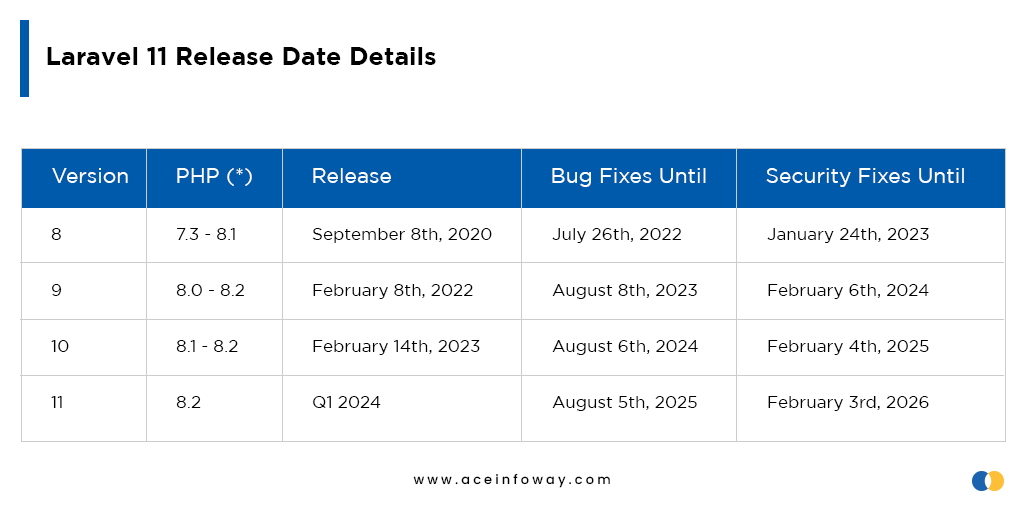 Laravel 11 Release Date Details

| Version | PHP (*) | Release | Bug Fixes Until | Security Fixes Until |
|---|---|---|---|---|
| 8 | 7.3 - 8.1 | September 8th, 2020 | July 26th, 2022 | January 24th, 2023 |
| 9 | 8.0 - 8.2 | February 8th, 2022 | August 8th, 2023 | February 6th, 2024 |
| 10 | 8.1 - 8.2 | February 14th, 2023 | August 6th, 2024 | February 4th, 2025 |
| 11 | 8.2 | Q1 2024 | August 5th, 2025 | February 3rd, 2026 |

www.aceinfoway.com